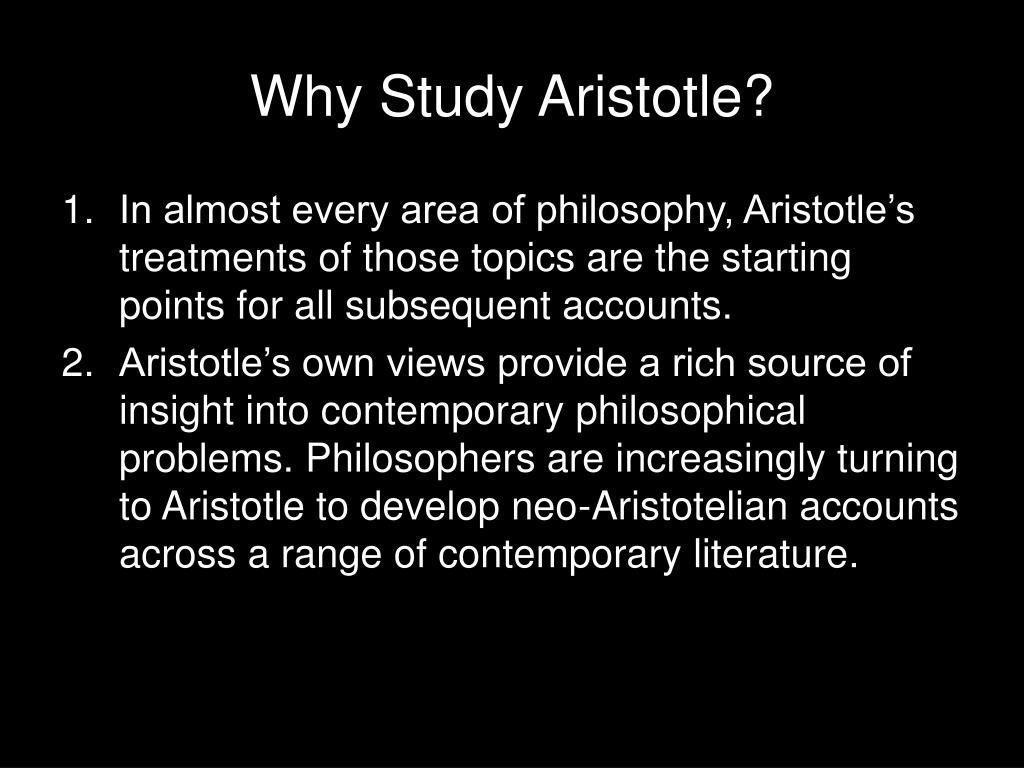 Why Study Aristotle?

1. In almost every area of philosophy, Aristotle’s treatments of those topics are the starting points for all subsequent accounts.
2. Aristotle’s own views provide a rich source of insight into contemporary philosophical problems. Philosophers are increasingly turning to Aristotle to develop neo-Aristotelian accounts across a range of contemporary literature.